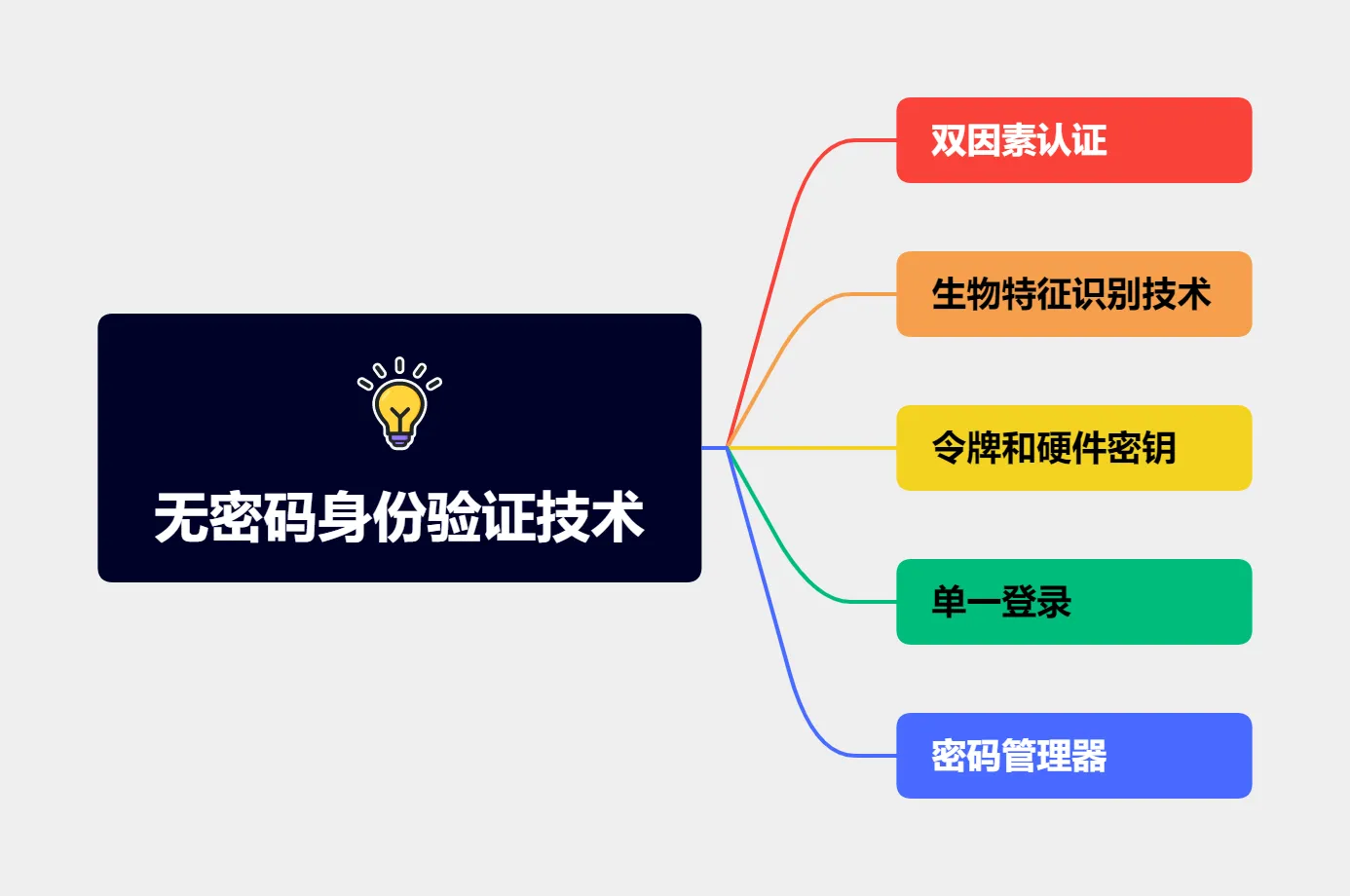 无密码身份验证技术

双因素认证

生物特征识别技术

令牌和硬件密钥

单一登录

密码管理器